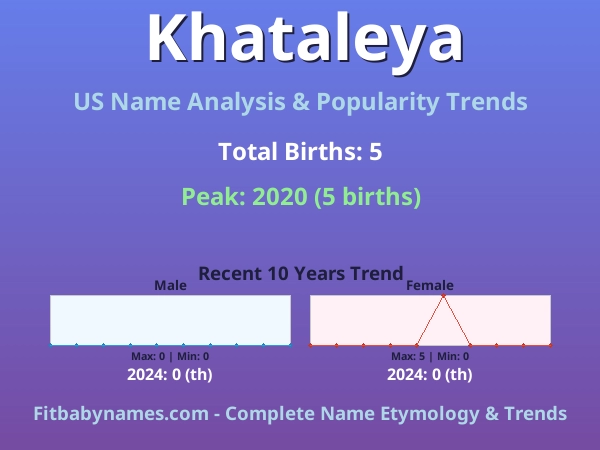 Khataleya

US Name Analysis & Popularity Trends

Total Births: 5

Peak: 2020 (5 births)

Recent 10 Years Trend

Male

Max: 0 | Min: 0

2024: 0 (th)

Female

Max: 5 | Min: 0

2024: 0 (th)

Fitbabynames.com - Complete Name Etymology & Trends